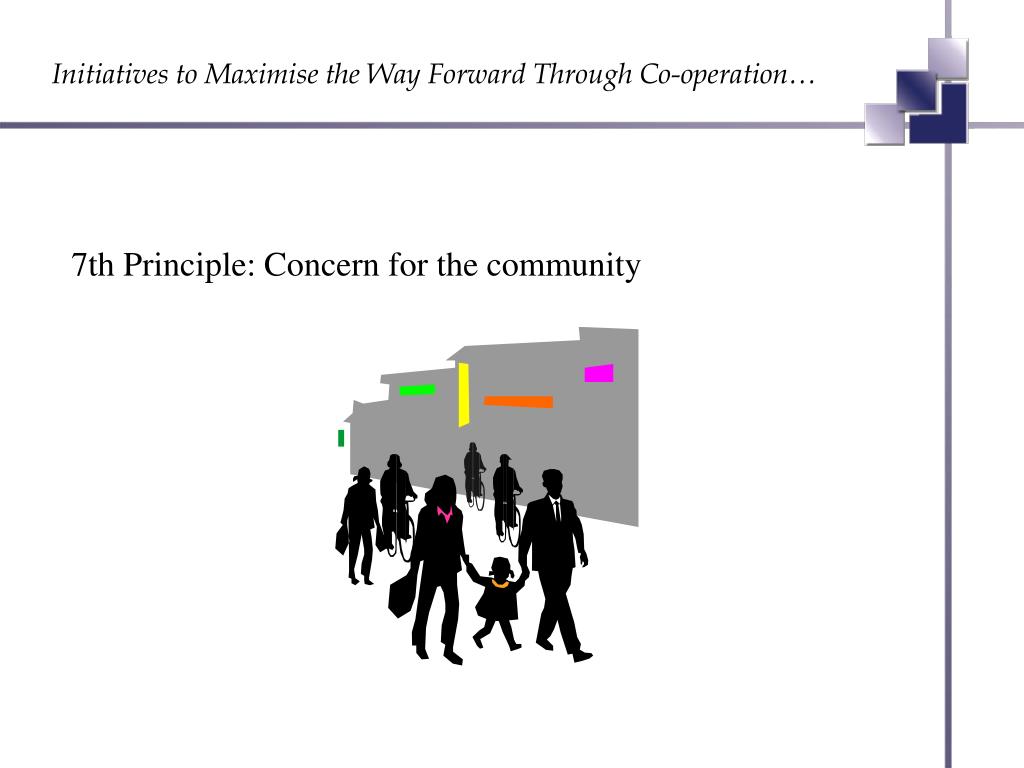 Initiatives to Maximise the Way Forward Through Co-operation…

7th Principle: Concern for the community